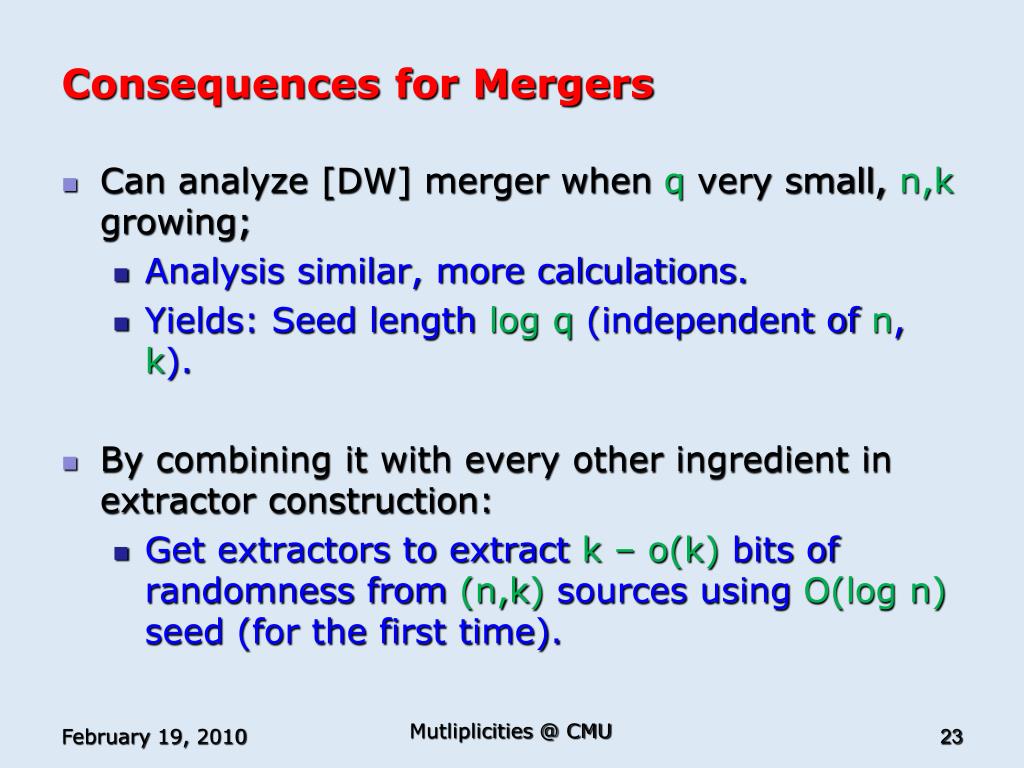 Consequences for Mergers

- Can analyze [DW] merger when q very small, n,k growing;
  - Analysis similar, more calculations.
  - Yields: Seed length log q (independent of n, k).

- By combining it with every other ingredient in extractor construction:
  - Get extractors to extract k – o(k) bits of randomness from (n,k) sources using O(log n) seed (for the first time).

February 19, 2010

Mutliplicities @ CMU

23